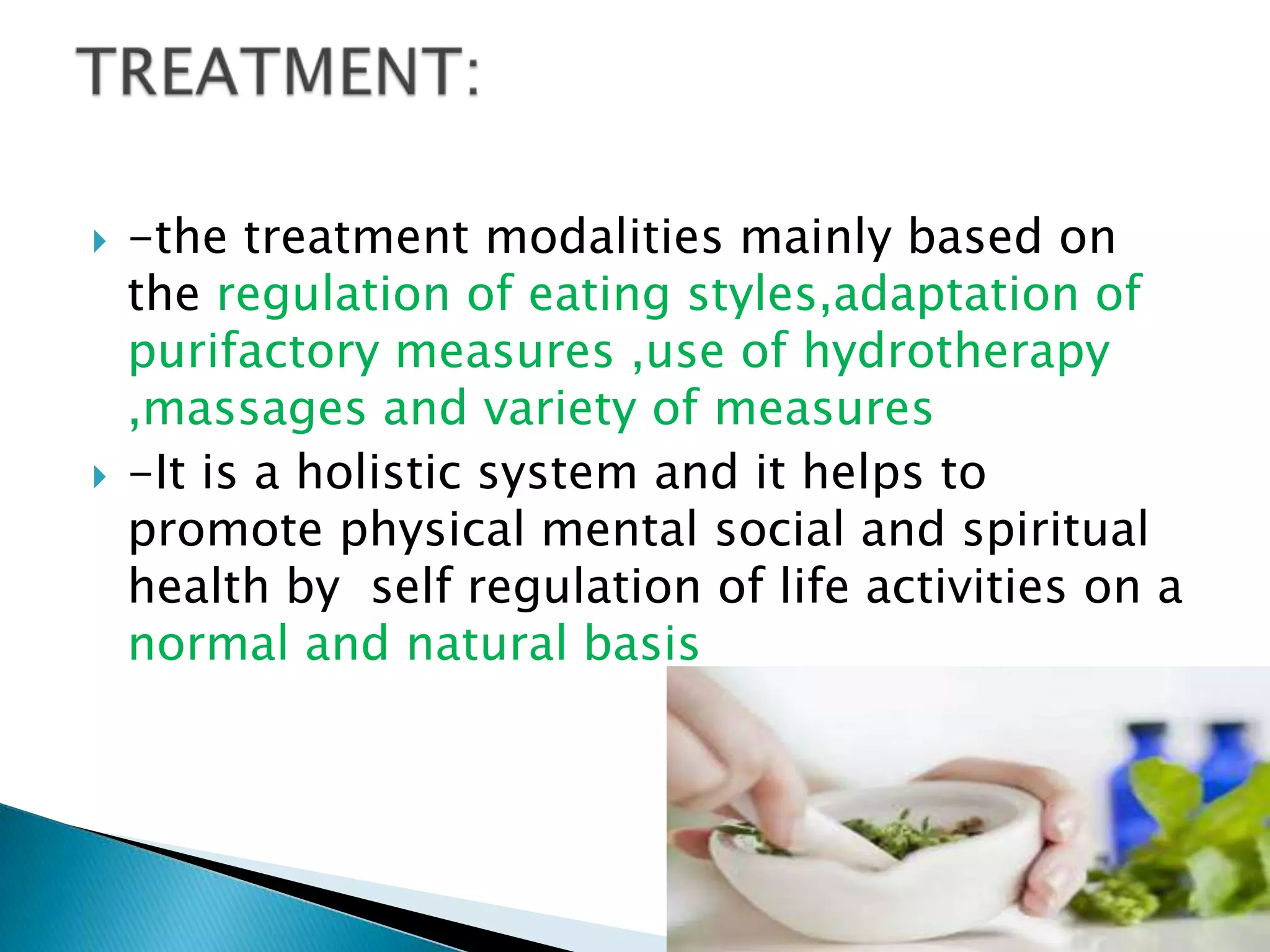 TREATMENT:

-the treatment modalities mainly based on the regulation of eating styles,adaptation of purifactory measures ,use of hydrotherapy ,massages and variety of measures

-It is a holistic system and it helps to promote physical mental social and spiritual health by self regulation of life activities on a normal and natural basis